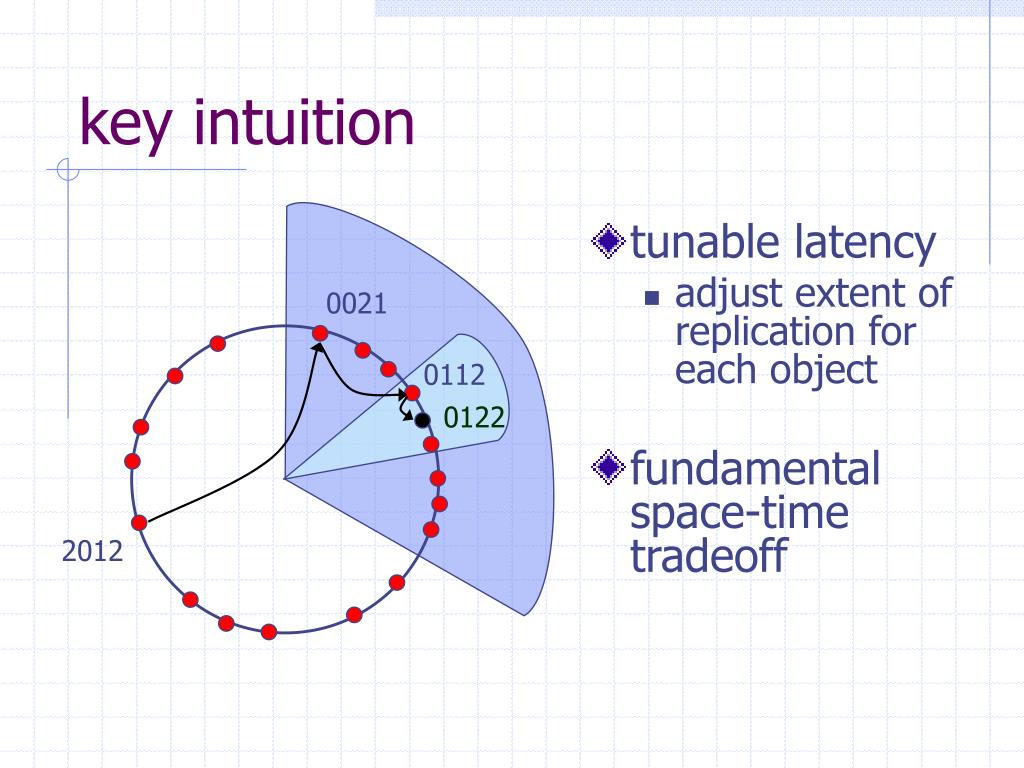 key intuition

0021

0112

0122

2012

tunable latency

adjust extent of replication for each object

fundamental space-time tradeoff